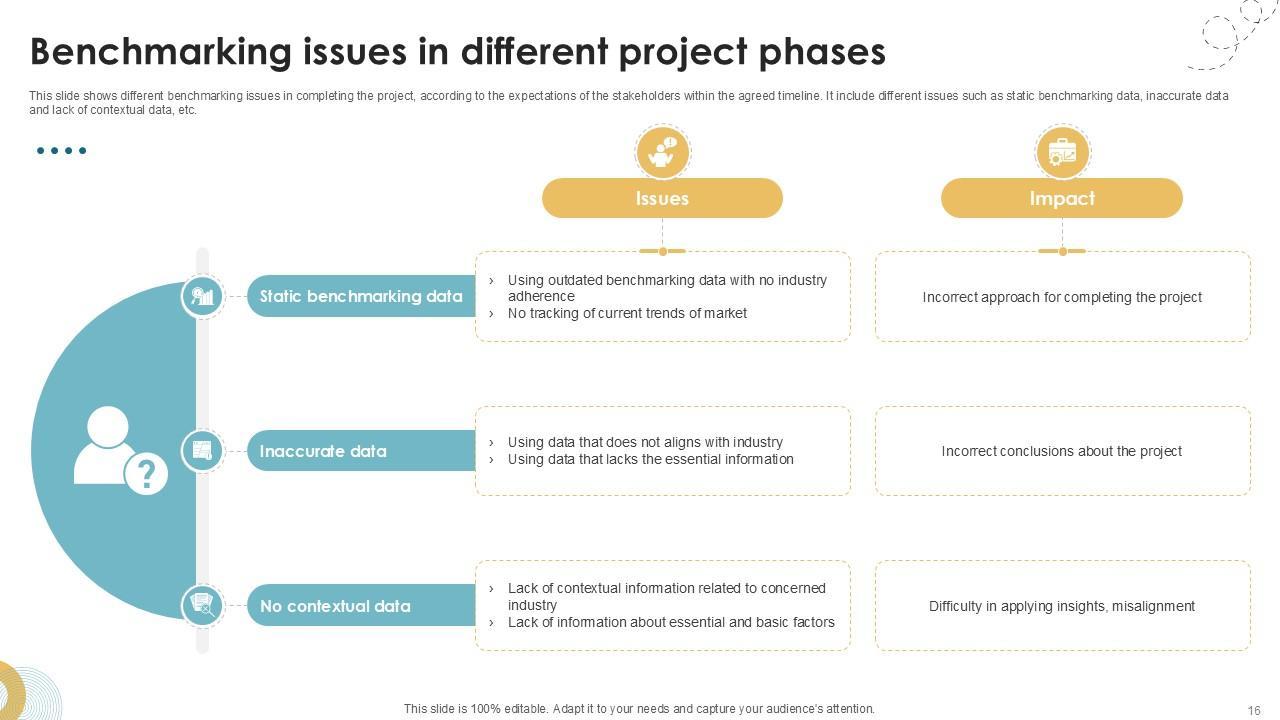 Benchmarking issues in different project phases

This slide shows different benchmarking issues in completing the project, according to the expectations of the stakeholders within the agreed timeline. It include different issues such as static benchmarking data, inaccurate data and lack of contextual data, etc.

Issues

Impact

Static benchmarking data

› Using outdated benchmarking data with no industry adherence
› No tracking of current trends of market

Incorrect approach for completing the project

Inaccurate data

› Using data that does not aligns with industry
› Using data that lacks the essential information

Incorrect conclusions about the project

No contextual data

› Lack of contextual information related to concerned industry
› Lack of information about essential and basic factors

Difficulty in applying insights, misalignment

This slide is 100% editable. Adapt it to your needs and capture your audience's attention.

16